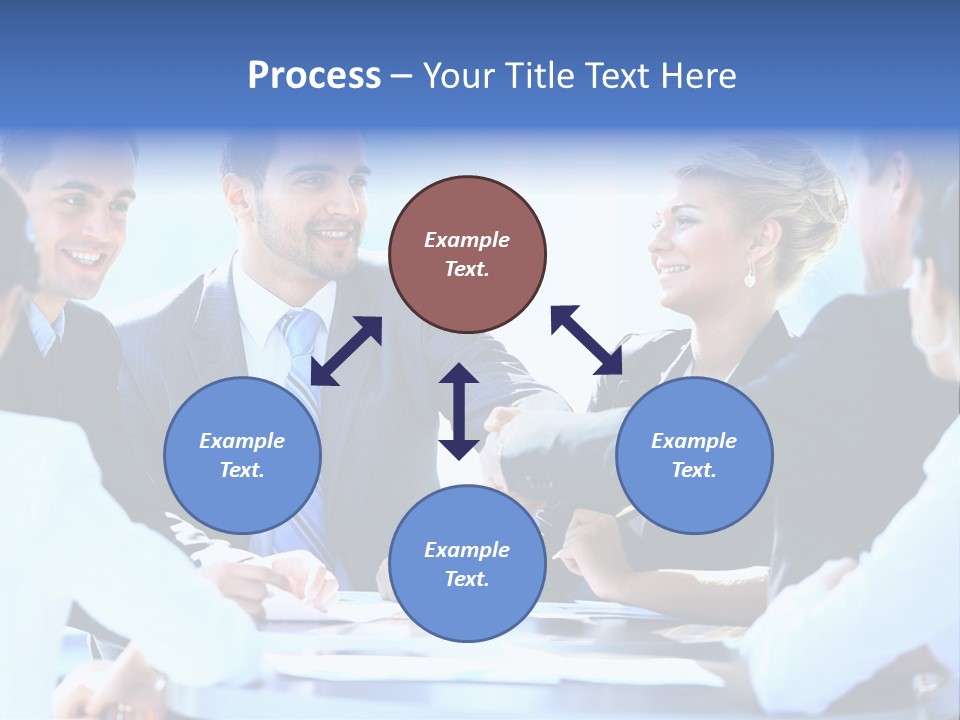 Process – Your Title Text Here

Example Text.

Example Text.

Example Text.

Example Text.